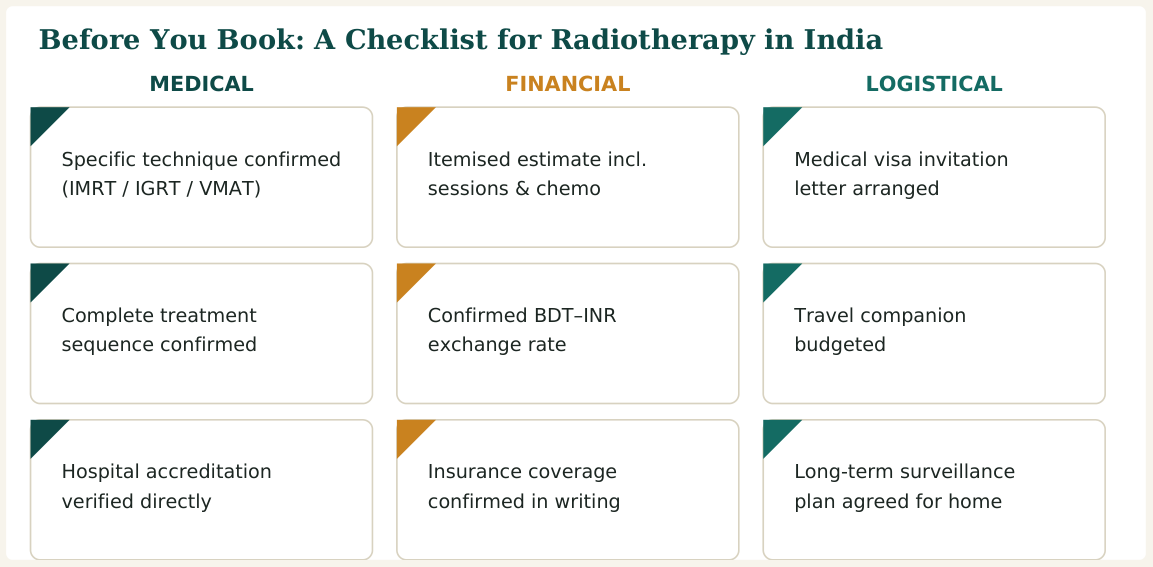 Before You Book: A Checklist for Radiotherapy in India

MEDICAL

Specific technique confirmed (IMRT / IGRT / VMAT)

Complete treatment sequence confirmed

Hospital accreditation verified directly

FINANCIAL

Itemised estimate incl. sessions & chemo

Confirmed BDT–INR exchange rate

Insurance coverage confirmed in writing

LOGISTICAL

Medical visa invitation letter arranged

Travel companion budgeted

Long-term surveillance plan agreed for home